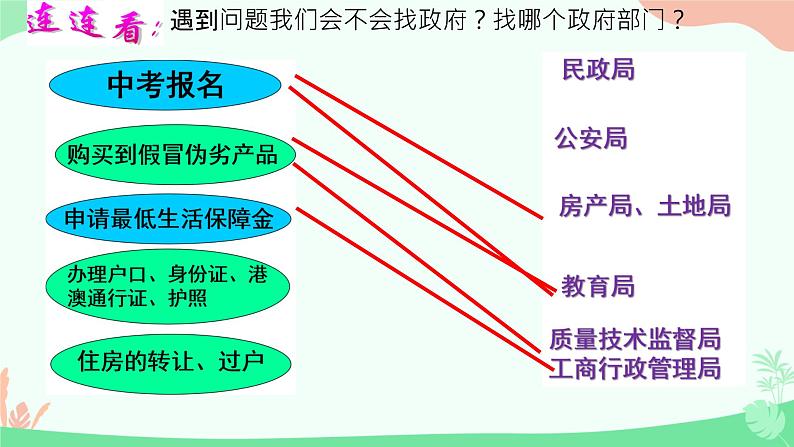 连连看：遇到问题我们会不会找政府？找哪个政府部门？

中考报名

购买到假冒伪劣产品

申请最低生活保障金

办理户口、身份证、港澳通行证、护照

住房的转让、过户

民政局

公安局

房产局、土地局

教育局

质量技术监督局

工商行政管理局